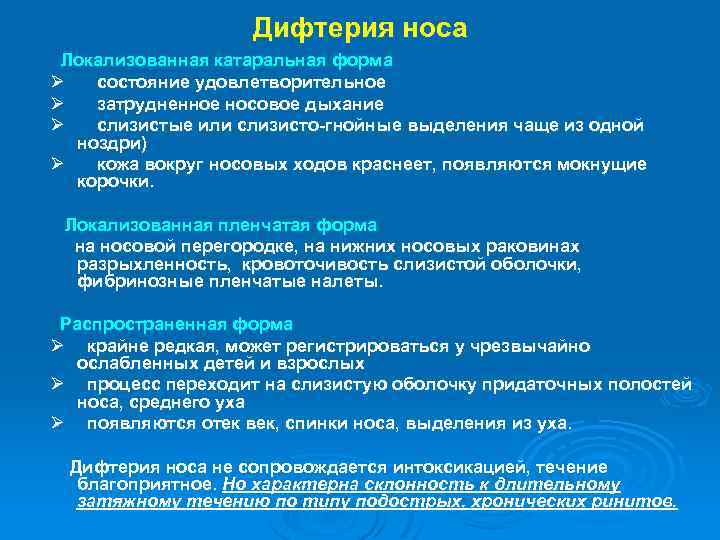 Дифтерия носа

Локализованная катаральная форма
➢ состояние удовлетворительное
➢ затрудненное носовое дыхание
➢ слизистые или слизисто-гнойные выделения чаще из одной ноздри)
➢ кожа вокруг носовых ходов краснеет, появляются мокнущие корочки.

Локализованная пленчатая форма
на носовой перегородке, на нижних носовых раковинах разрыхленность, кровоточивость слизистой оболочки, фибринозные пленчатые налеты.

Распространенная форма
➢ крайне редкая, может регистрироваться у чрезвычайно ослабленных детей и взрослых
➢ процесс переходит на слизистую оболочку придаточных полостей носа, среднего уха
➢ появляются отек век, спинки носа, выделения из уха.

Дифтерия носа не сопровождается интоксикацией, течение благоприятное. Но характерна склонность к длительному затяжному течению по типу подострых, хронических ринитов.